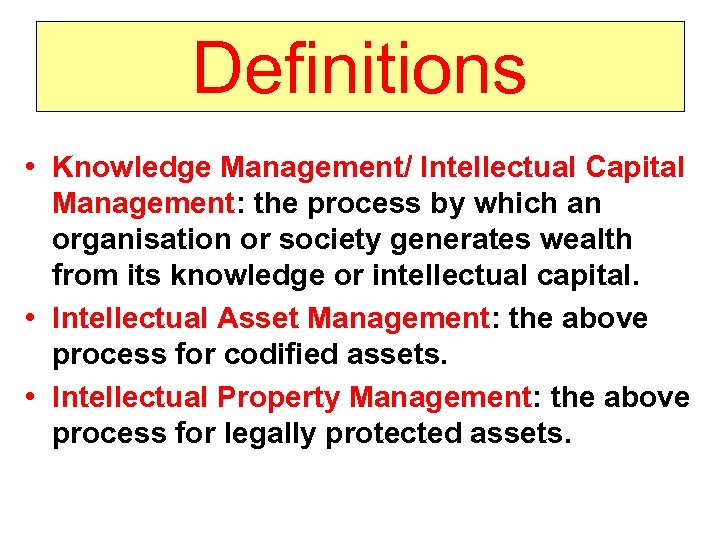 Definitions

• Knowledge Management/ Intellectual Capital Management: the process by which an organisation or society generates wealth from its knowledge or intellectual capital.
• Intellectual Asset Management: the above process for codified assets.
• Intellectual Property Management: the above process for legally protected assets.